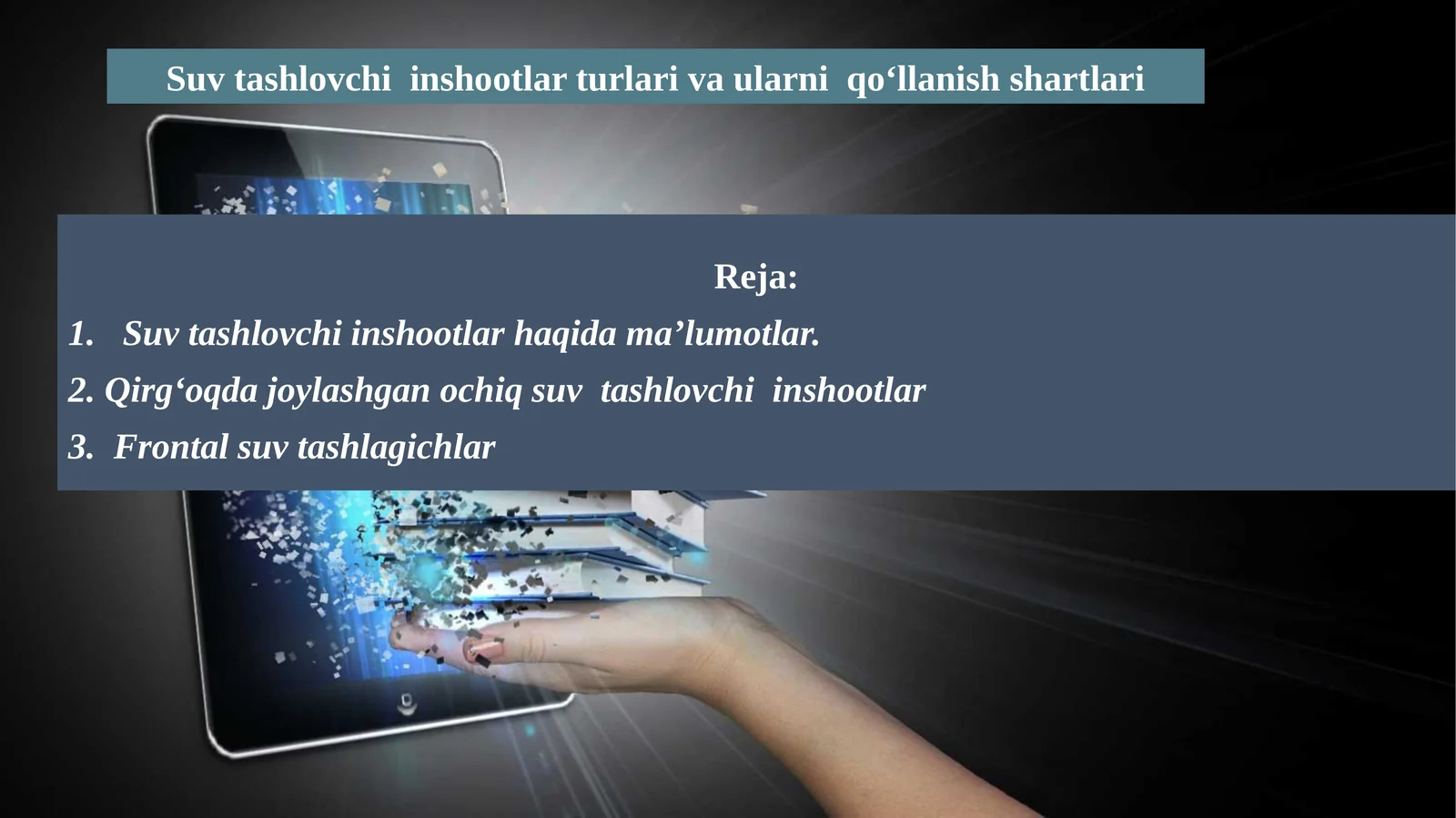 Suv tashlovchi inshootlar turlari va ularni qo‘llanish shartlari

Reja:

1. Suv tashlovchi inshootlar haqida ma’lumotlar.

2. Qirg‘oqda joylashgan ochiq suv tashlovchi inshootlar

3. Frontal suv tashlagichlar